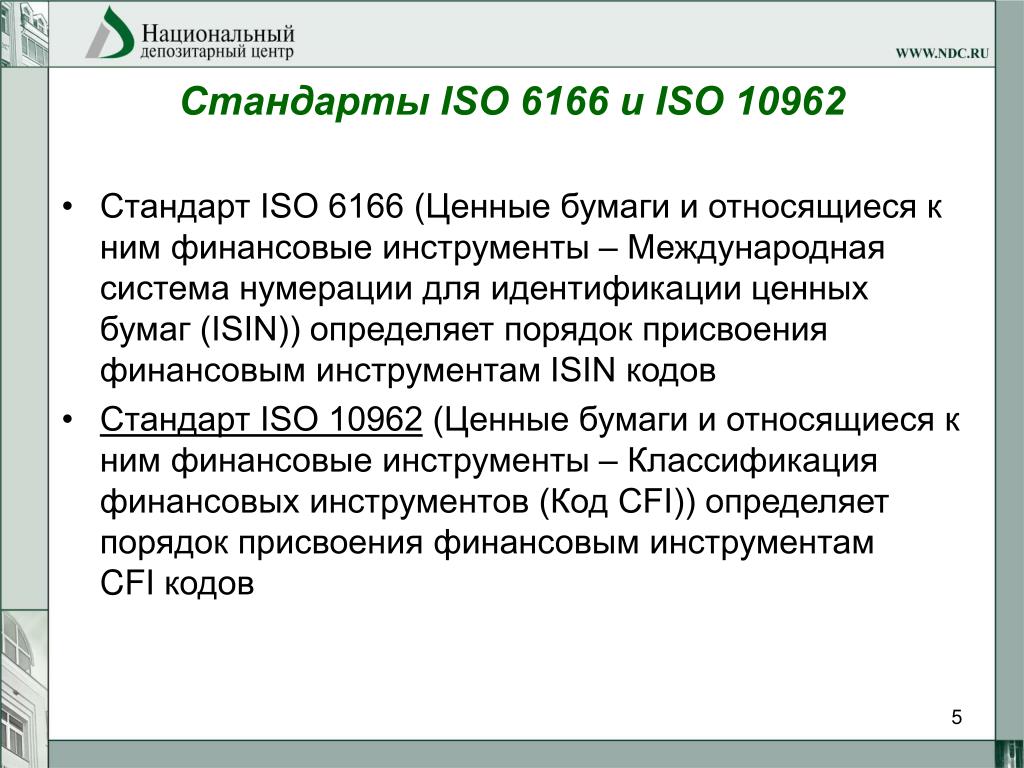 Национальный
депозитарный центр

WWW.NDC.RU

Стандарты ISO 6166 и ISO 10962

• Стандарт ISO 6166 (Ценные бумаги и относящиеся к ним финансовые инструменты – Международная система нумерации для идентификации ценных бумаг (ISIN)) определяет порядок присвоения финансовым инструментам ISIN кодов

• Стандарт ISO 10962 (Ценные бумаги и относящиеся к ним финансовые инструменты – Классификация финансовых инструментов (Код CFI)) определяет порядок присвоения финансовым инструментам CFI кодов

5